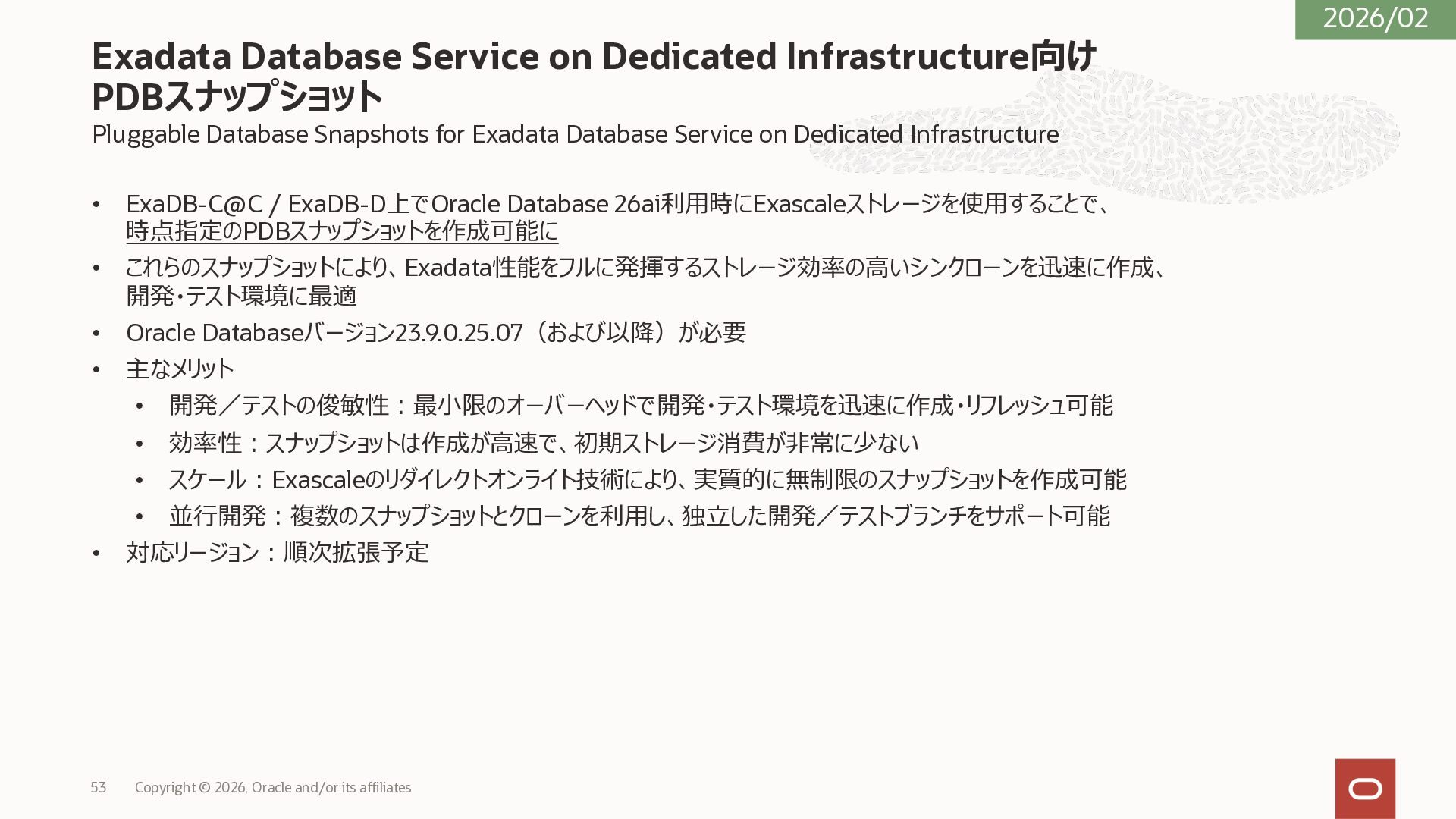 2026/02

Exadata Database Service on Dedicated Infrastructure向け PDBスナップショット

Pluggable Database Snapshots for Exadata Database Service on Dedicated Infrastructure

• ExaDB-C@C / ExaDB-D上でOracle Database 26ai利用時にExascaleストレージを使用することで、時点指定のPDBスナップショットを作成可能に
• これらのスナップショットにより、Exadata性能をフルに発揮するストレージ効率の高いシンクローンを迅速に作成、開発・テスト環境に最適
• Oracle Databaseバージョン23.9.0.25.07（および以降）が必要
• 主なメリット
 • 開発／テストの俊敏性：最小限のオーバーヘッドで開発・テスト環境を迅速に作成・リフレッシュ可能
 • 効率性：スナップショットは作成が高速で、初期ストレージ消費が非常に少ない
 • スケール：Exascaleのリダイレクトオンライト技術により、実質的に無制限のスナップショットを作成可能
 • 並行開発：複数のスナップショットとクローンを利用し、独立した開発／テストブランチをサポート可能
• 対応リージョン：順次拡張予定

53 Copyright © 2026, Oracle and/or its affiliates